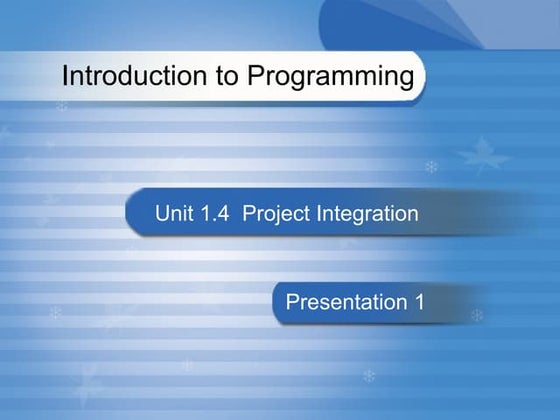 Introduction to Programming

Unit 1.4 Project Integration

Presentation 1